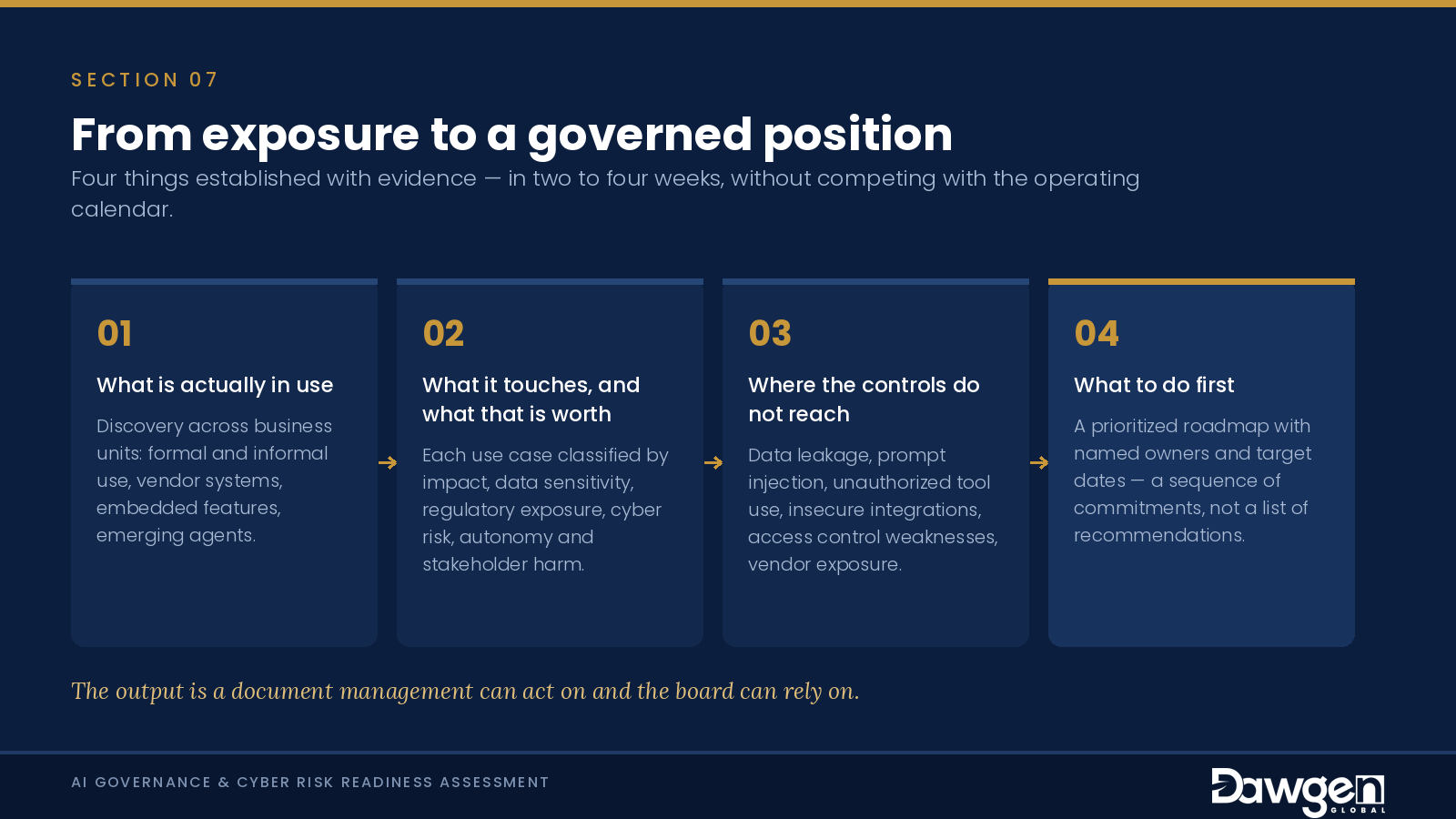 SECTION 07

From exposure to a governed position

Four things established with evidence — in two to four weeks, without competing with the operating calendar.

01

What is actually in use

Discovery across business units: formal and informal use, vendor systems, embedded features, emerging agents.

02

What it touches, and what that is worth

Each use case classified by impact, data sensitivity, regulatory exposure, cyber risk, autonomy and stakeholder harm.

03

Where the controls do not reach

Data leakage, prompt injection, unauthorized tool use, insecure integrations, access control weaknesses, vendor exposure.

04

What to do first

A prioritized roadmap with named owners and target dates — a sequence of commitments, not a list of recommendations.

The output is a document management can act on and the board can rely on.

AI GOVERNANCE & CYBER RISK READINESS ASSESSMENT

Dawgen GLOBAL